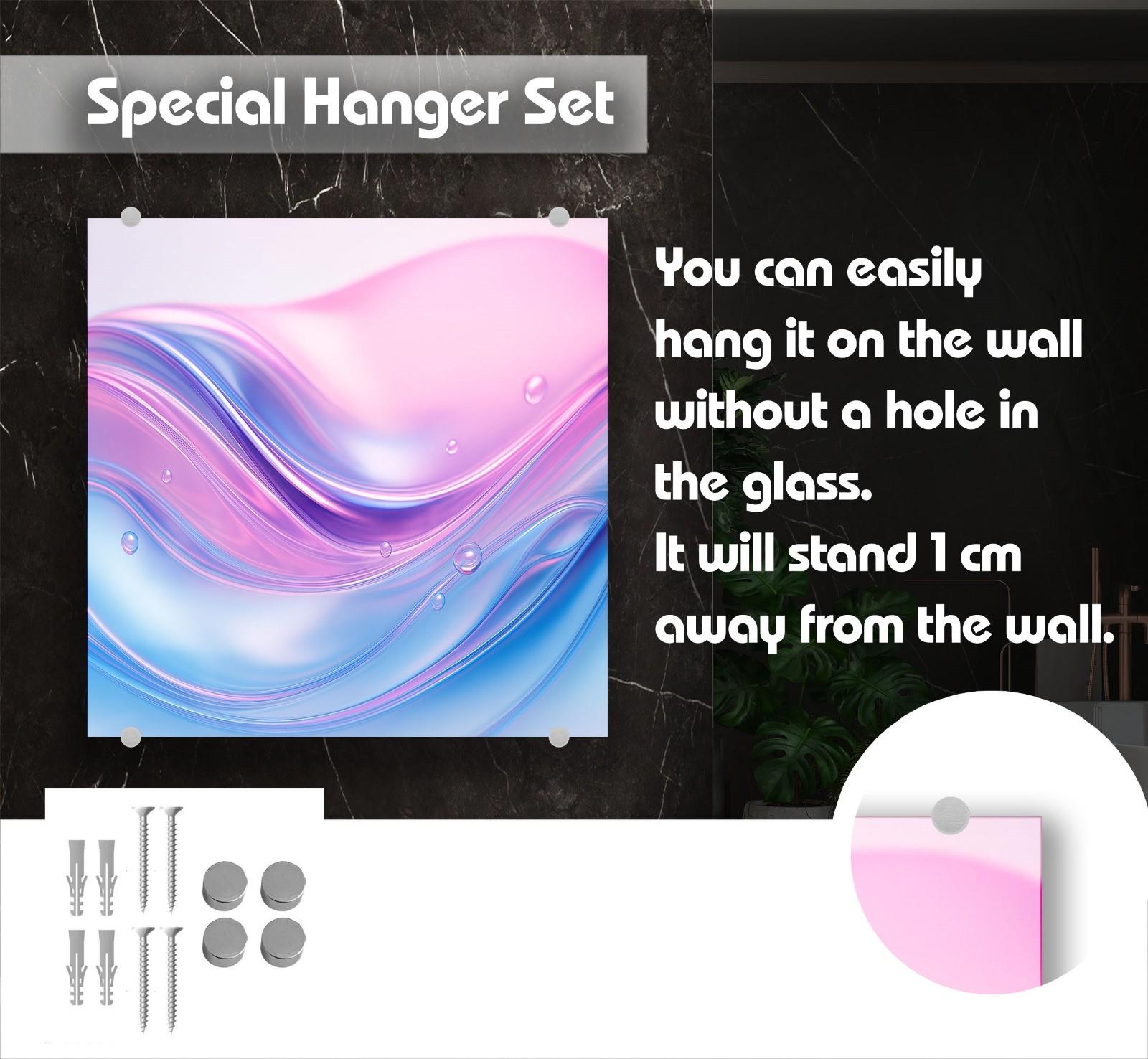 Special Hanger Set

You can easily hang it on the wall without a hole in the glass.
It will stand 1 cm away from the wall.